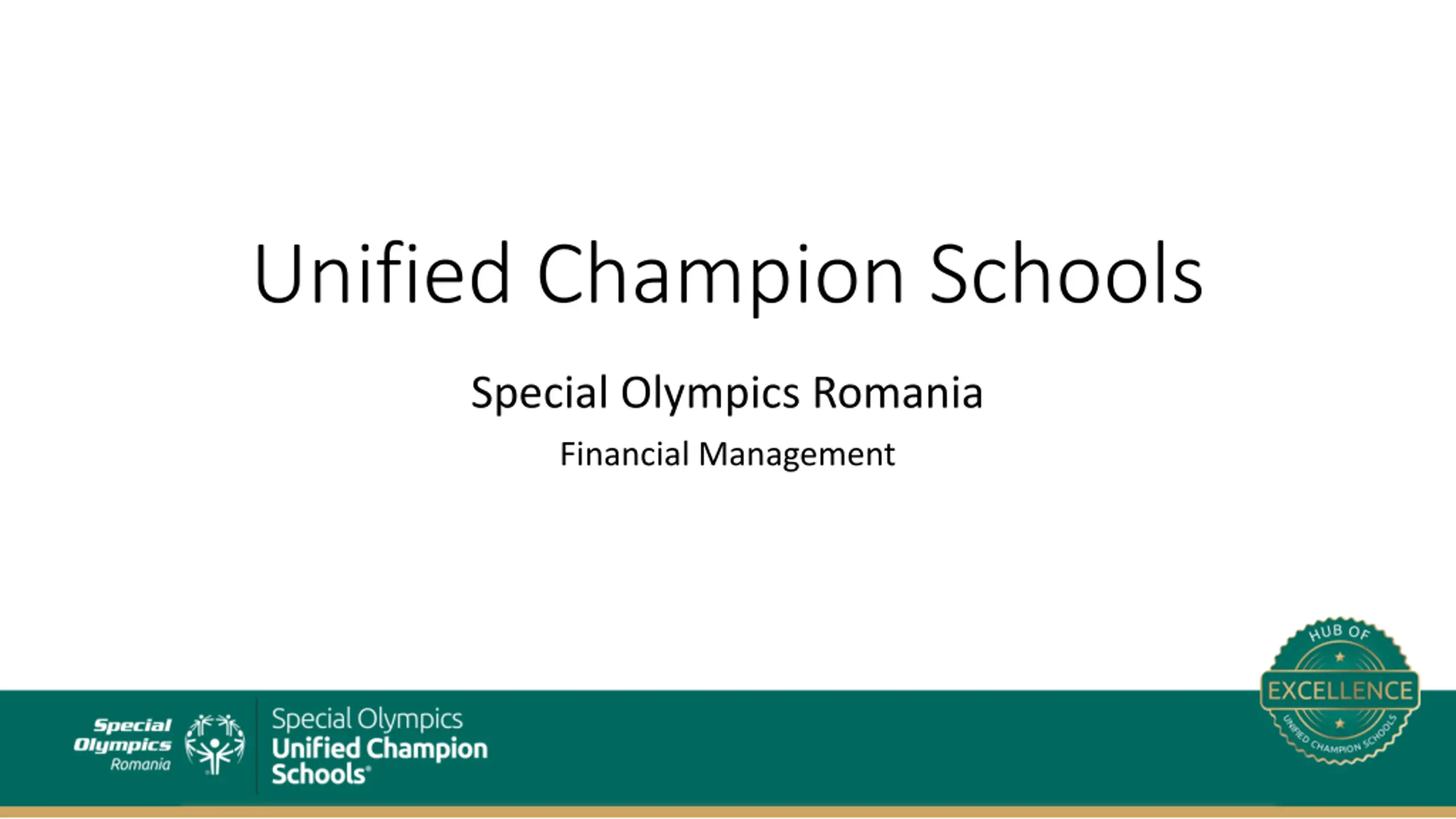 Unified Champion Schools

Special Olympics Romania

Financial Management

Special Olympics Romania

Special Olympics Unified Champion Schools®

HUB OF EXCELLENCE UNIFIED CHAMPION SCHOOLS